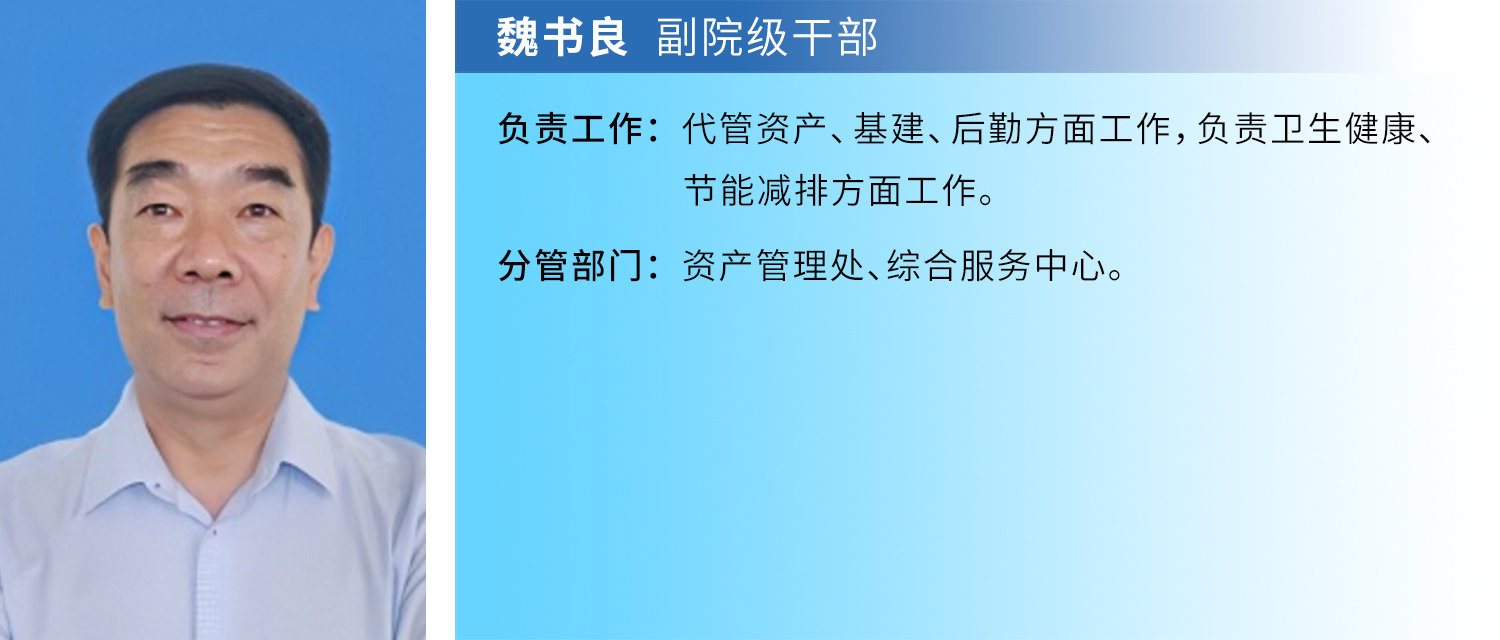 魏书良 副院级干部

负责工作：代管资产、基建、后勤方面工作，负责卫生健康、节能减排方面工作。

分管部门：资产管理处、综合服务中心。